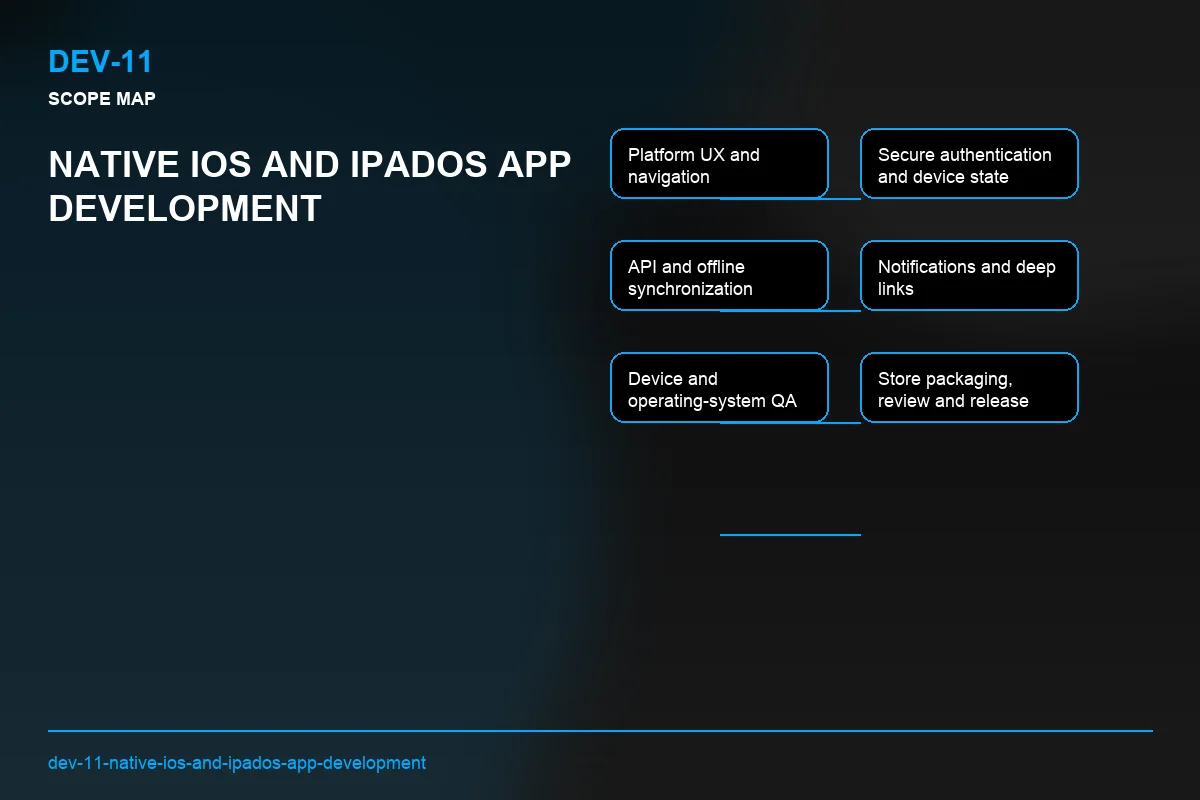 DEV-11
SCOPE MAP

NATIVE IOS AND IPADOS APP DEVELOPMENT

Platform UX and navigation

Secure authentication and device state

API and offline synchronization

Notifications and deep links

Device and operating-system QA

Store packaging, review and release

dev-11-native-ios-and-ipados-app-development